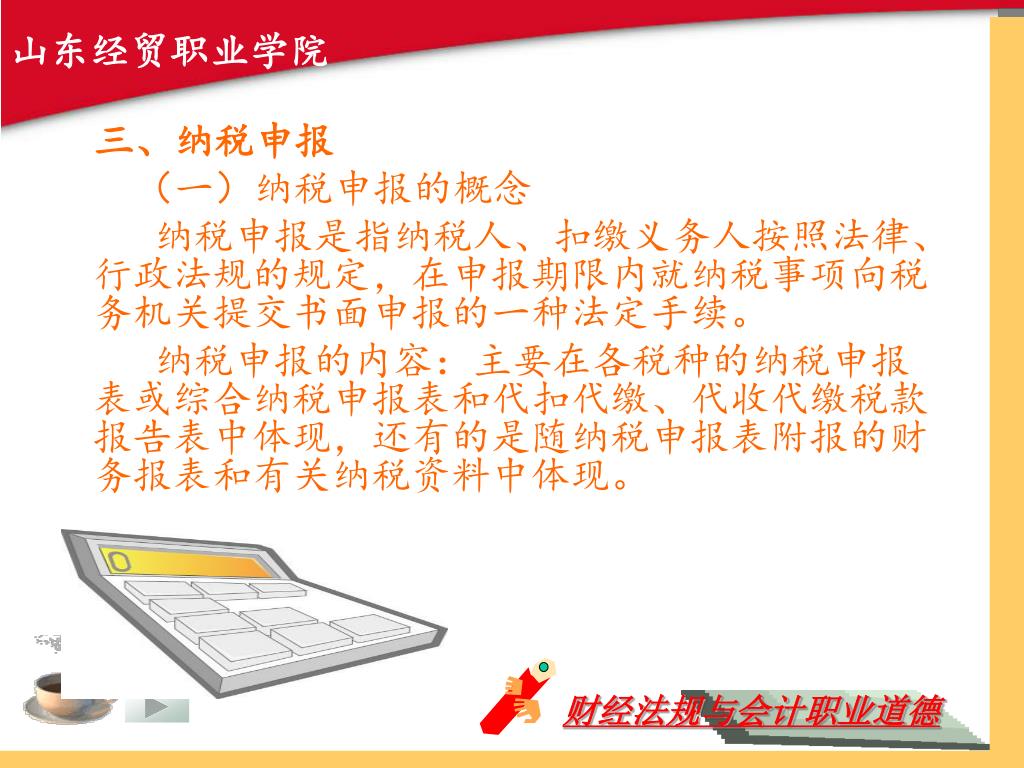 山东经贸职业学院

三、纳税申报

（一）纳税申报的概念

纳税申报是指纳税人、扣缴义务人按照法律、行政法规的规定，在申报期限内就纳税事项向税务机关提交书面申报的一种法定手续。

纳税申报的内容：主要在各税种的纳税申报表或综合纳税申报表和代扣代缴、代收代缴税款报告表中体现，还有的是随纳税申报表附报的财务报表和有关纳税资料中体现。

0

财经法规与会计职业道德